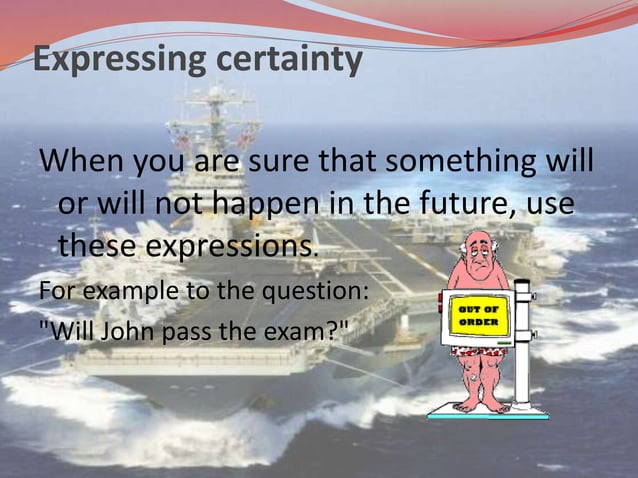 Expressing certainty

When you are sure that something will or will not happen in the future, use these expressions.

For example to the question:

"Will John pass the exam?"

OUT OF ORDER